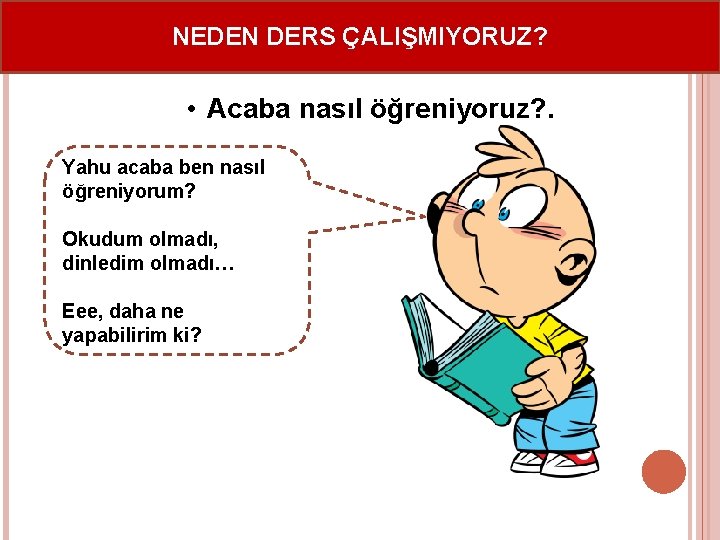 NEDEN DERS ÇALIŞMIYORUZ?

• Acaba nasıl öğreniyoruz?.

Yahu acaba ben nasıl öğreniyorum?

Okudum olmadı, dinledim olmadı…

Eee, daha ne yapabilirim ki?